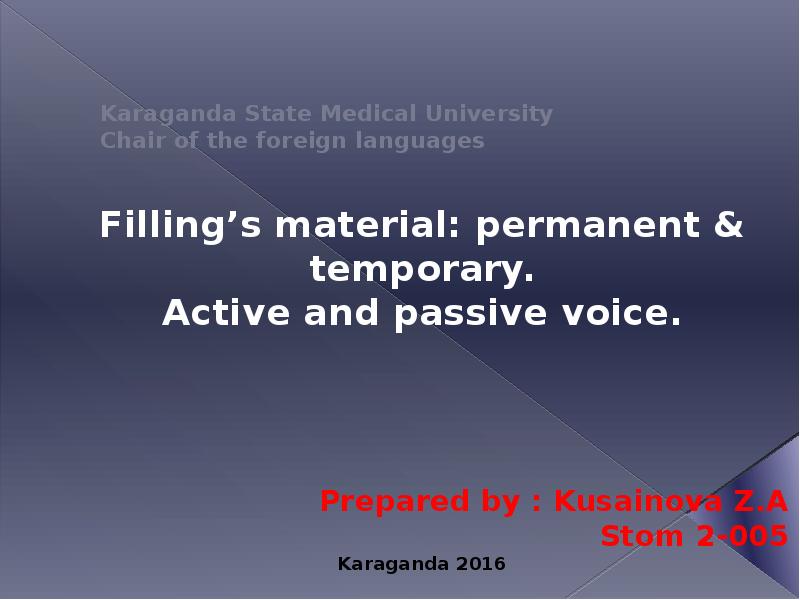 Karaganda State Medical University
Chair of the foreign languages

Filling’s material: permanent & temporary.
Active and passive voice.

Prepared by : Kusainova Z.A
Stom 2-005

Karaganda 2016